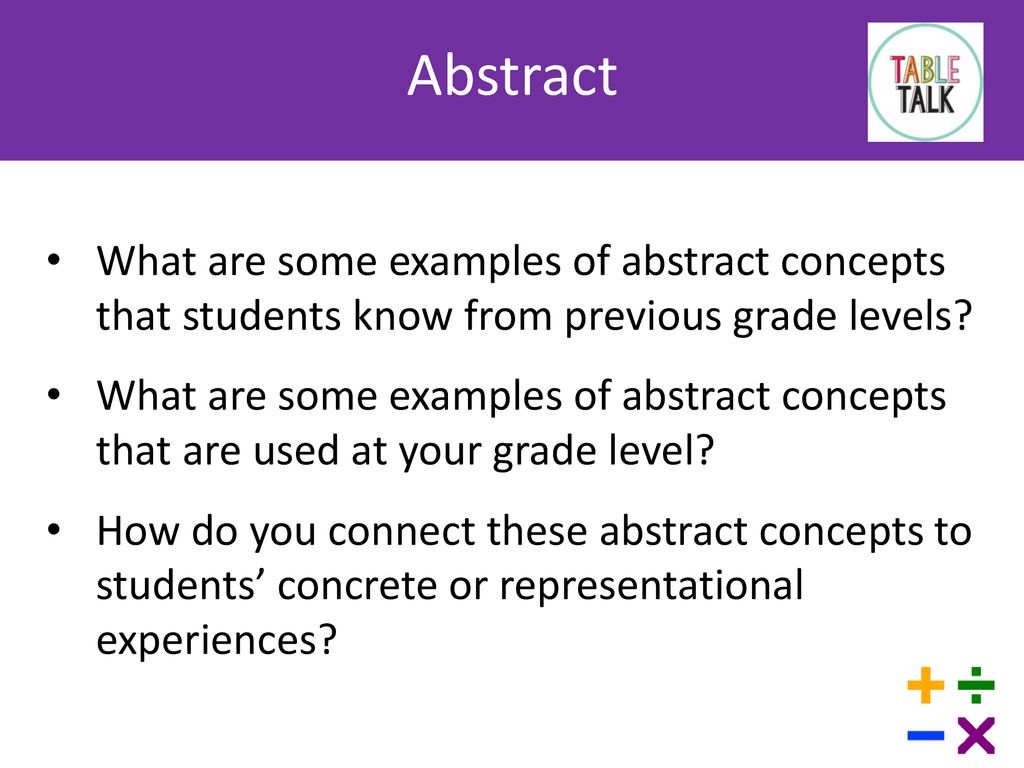 Abstract

TABLE TALK

• What are some examples of abstract concepts that students know from previous grade levels?

• What are some examples of abstract concepts that are used at your grade level?

• How do you connect these abstract concepts to students' concrete or representational experiences?

+ ÷
− ×